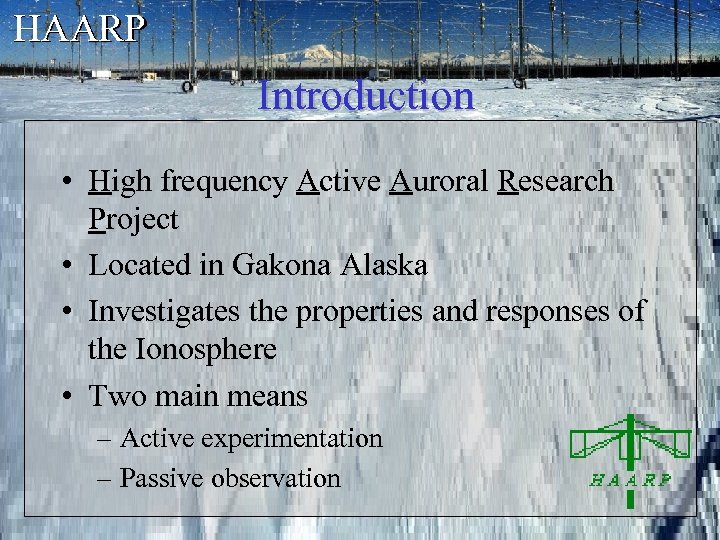 HAARP

Introduction

• High frequency Active Auroral Research Project
• Located in Gakona Alaska
• Investigates the properties and responses of the Ionosphere
• Two main means
– Active experimentation
– Passive observation

HAARP